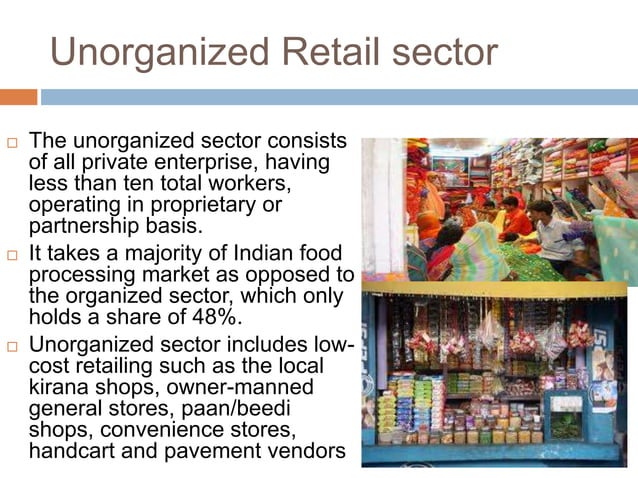 Unorganized Retail sector

□ The unorganized sector consists of all private enterprise, having less than ten total workers, operating in proprietary or partnership basis.

□ It takes a majority of Indian food processing market as opposed to the organized sector, which only holds a share of 48%.

□ Unorganized sector includes low-cost retailing such as the local kirana shops, owner-manned general stores, paan/beedi shops, convenience stores, handcart and pavement vendors